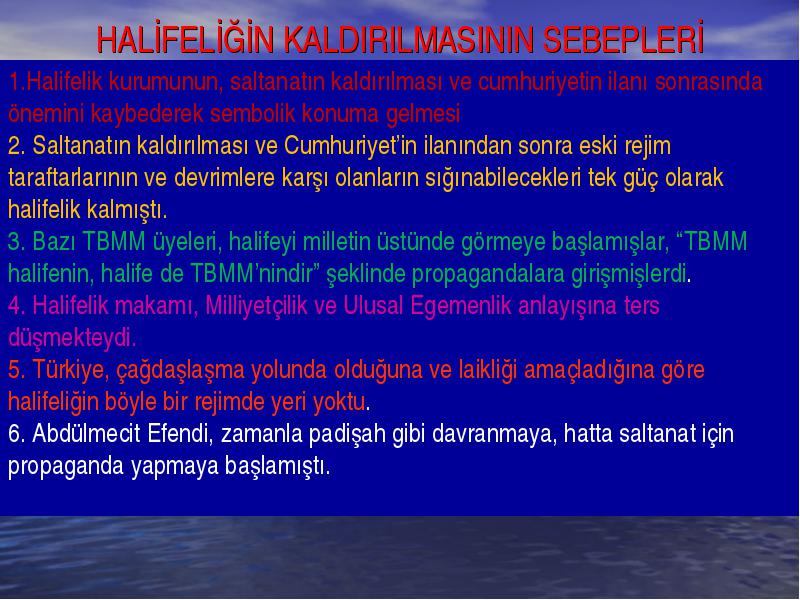 HALİFELİĞİN KALDIRILMASININ SEBEPLERİ

1.Halifelik kurumunun, saltanatın kaldırılması ve cumhuriyetin ilanı sonrasında önemini kaybederek sembolik konuma gelmesi

2. Saltanatın kaldırılması ve Cumhuriyet'in ilanından sonra eski rejim taraftarlarının ve devrimlere karşı olanların sığınabilecekleri tek güç olarak halifelik kalmıştı.

3. Bazı TBMM üyeleri, halifeyi milletin üstünde görmeye başlamışlar, "TBMM halifenin, halife de TBMM'nindir" şeklinde propagandalara girişmişlerdi.

4. Halifelik makamı, Milliyetçilik ve Ulusal Egemenlik anlayışına ters düşmekteydi.

5. Türkiye, çağdaşlaşma yolunda olduğuna ve laikliği amaçladığına göre halifeliğin böyle bir rejimde yeri yoktu.

6. Abdülmecit Efendi, zamanla padişah gibi davranmaya, hatta saltanat için propaganda yapmaya başlamıştı.